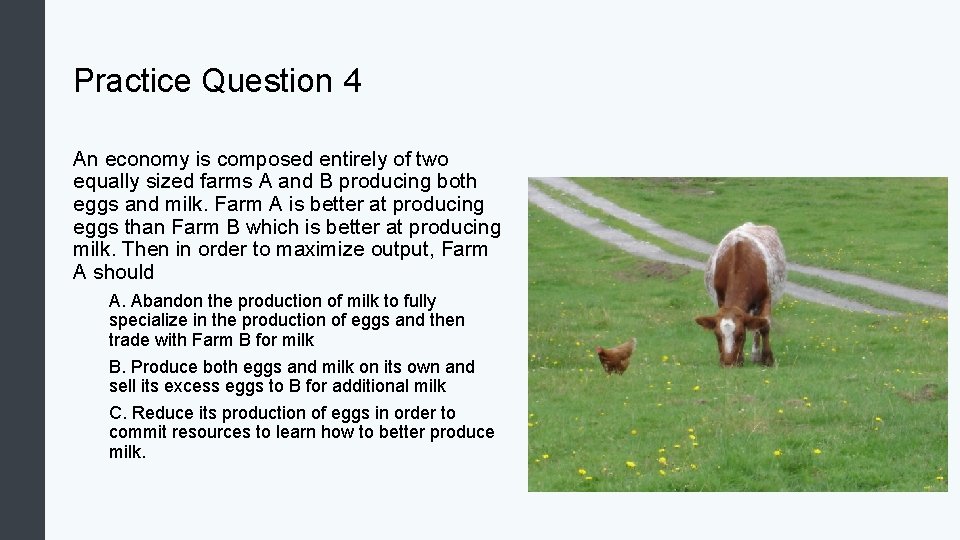 Practice Question 4

An economy is composed entirely of two equally sized farms A and B producing both eggs and milk. Farm A is better at producing eggs than Farm B which is better at producing milk. Then in order to maximize output, Farm A should

A. Abandon the production of milk to fully specialize in the production of eggs and then trade with Farm B for milk

B. Produce both eggs and milk on its own and sell its excess eggs to B for additional milk

C. Reduce its production of eggs in order to commit resources to learn how to better produce milk.